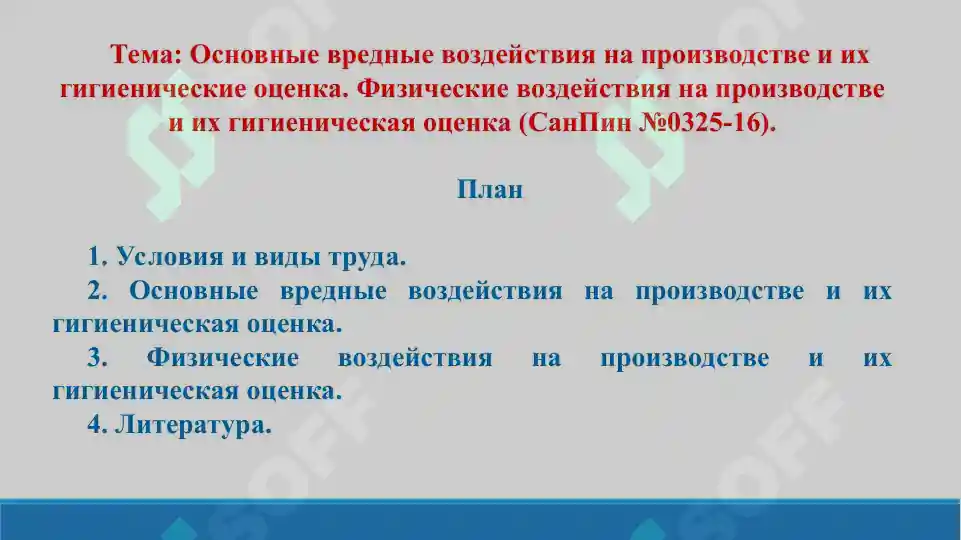 Тема: Основные вредные воздействия на производстве и их гигиенические оценка. Физические воздействия на производстве и их гигиеническая оценка (СанПин №0325-16).

План

1. Условия и виды труда.

2. Основные вредные воздействия на производстве и их гигиеническая оценка.

3. Физические воздействия на производстве и их гигиеническая оценка.

4. Литература.

SOFF

SOFF